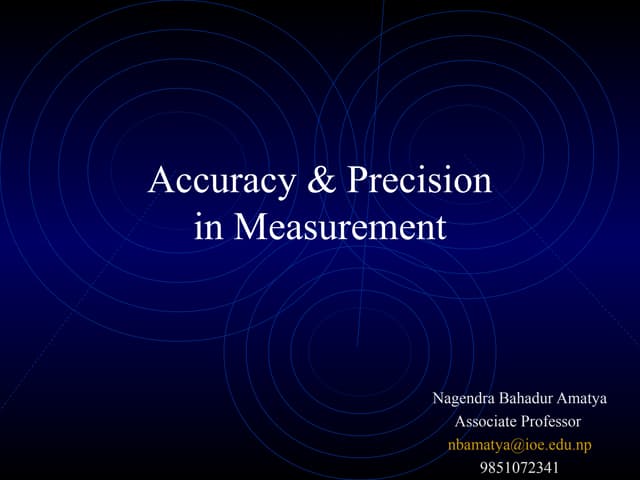 Accuracy & Precision in Measurement

Nagendra Bahadur Amatya
Associate Professor
nbamatya@ioe.edu.np
9851072341